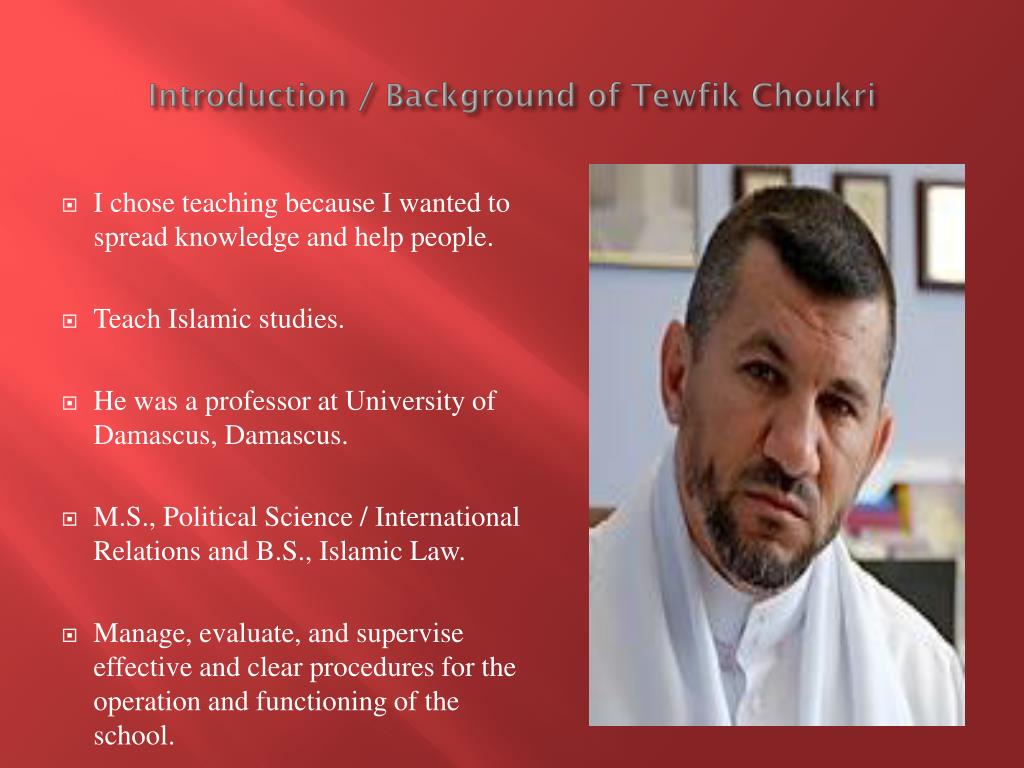 Introduction / Background of Tewfik Choukri

I chose teaching because I wanted to spread knowledge and help people.

Teach Islamic studies.

He was a professor at University of Damascus, Damascus.

M.S., Political Science / International Relations and B.S., Islamic Law.

Manage, evaluate, and supervise effective and clear procedures for the operation and functioning of the school.